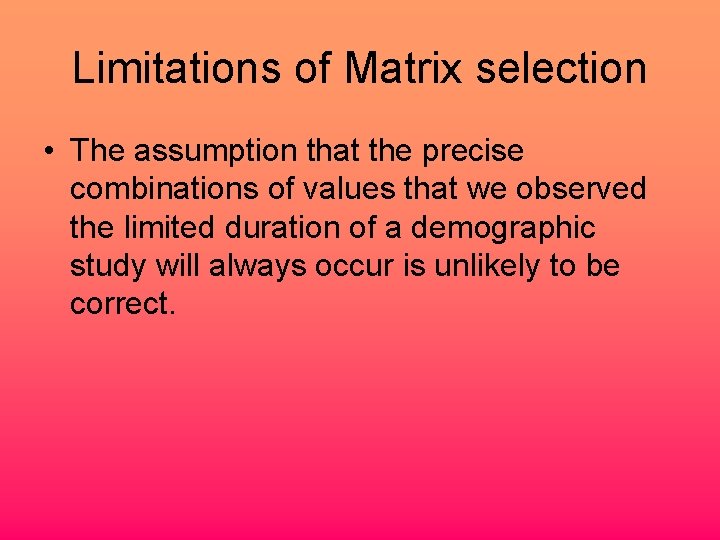 Limitations of Matrix selection

• The assumption that the precise combinations of values that we observed the limited duration of a demographic study will always occur is unlikely to be correct.